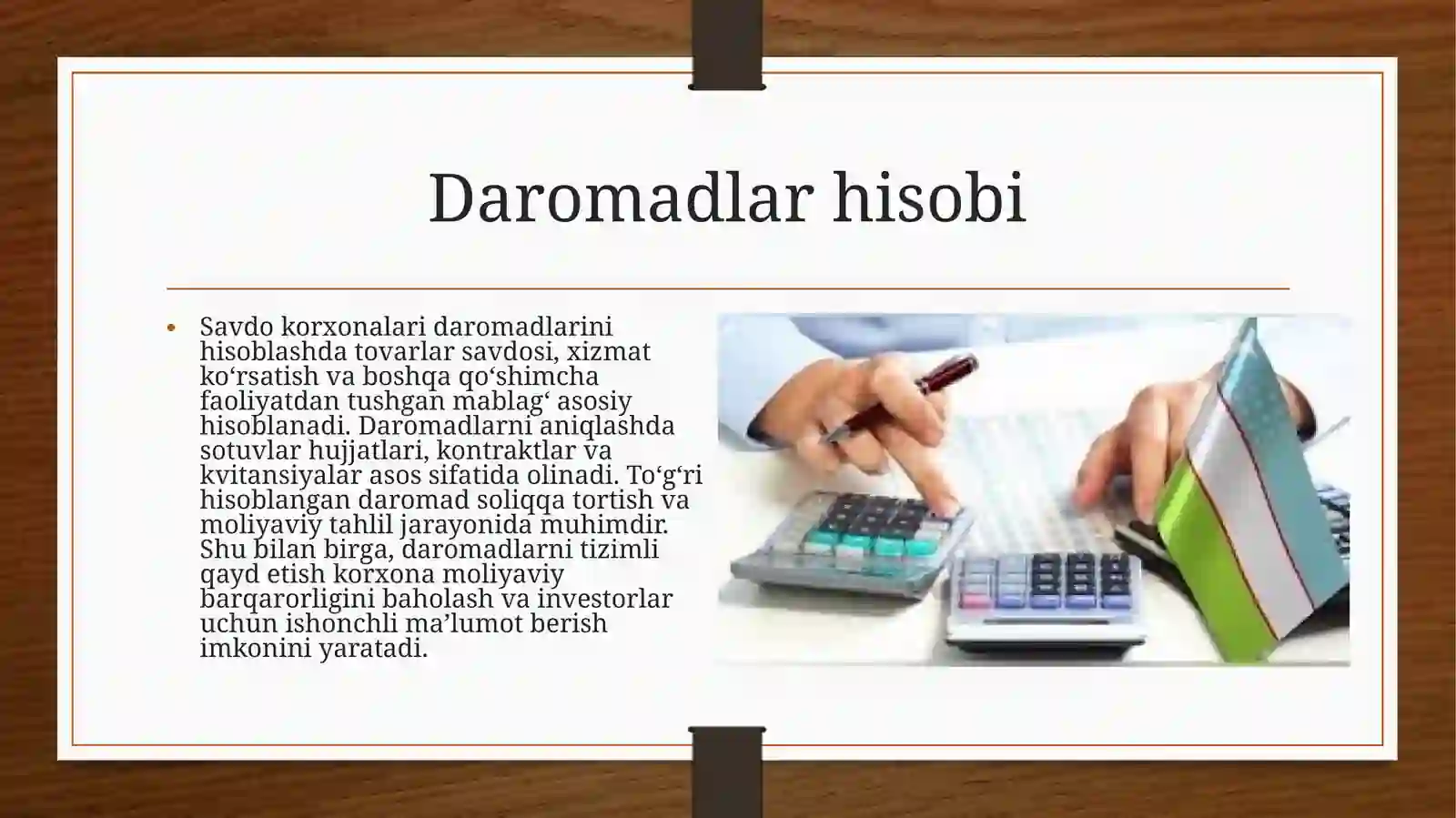 Daromadlar hisobi

• Savdo korxonalari daromadlarini hisoblashda tovarlar savdosi, xizmat ko‘rsatish va boshqa qo‘shimcha faoliyatdan tushgan mablag‘ asosiy hisoblanadi. Daromadlarni aniqlashda sotuvlar hujjatlari, kontraktlar va kvitansiyalar asos sifatida olinadi. To‘g‘ri hisoblangan daromad soliqqa tortish va moliyaviy tahlil jarayonida muhimdir. Shu bilan birga, daromadlarni tizimli qayd etish korxona moliyaviy barqarorligini baholash va investorlar uchun ishonchli ma’lumot berish imkonini yaratadi.